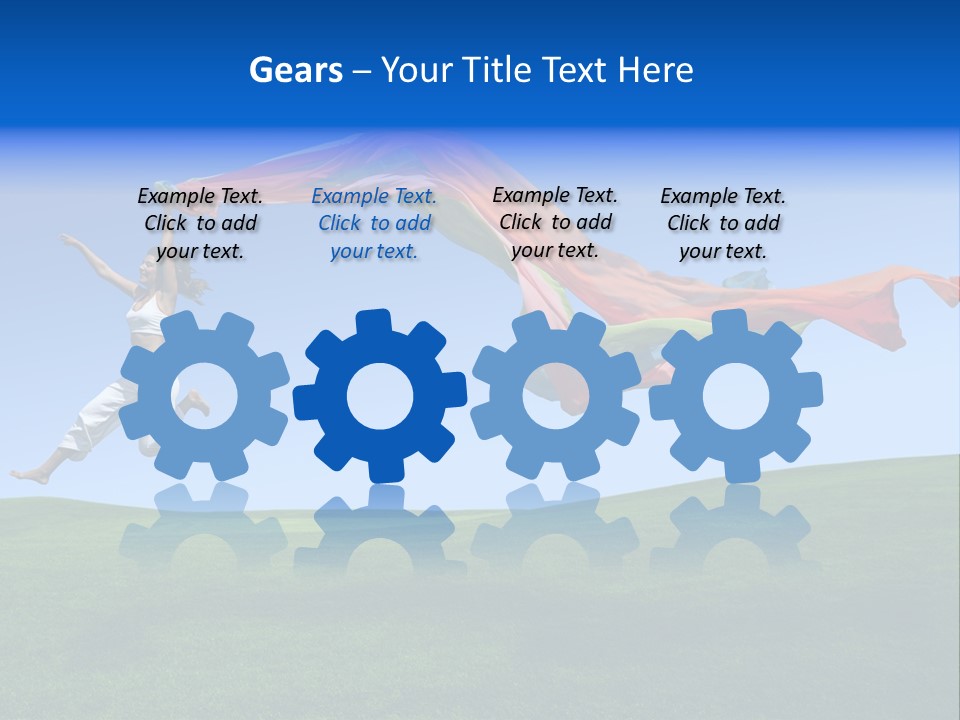 Gears – Your Title Text Here

Example Text. Click to add your text.

Example Text. Click to add your text.

Example Text. Click to add your text.

Example Text. Click to add your text.